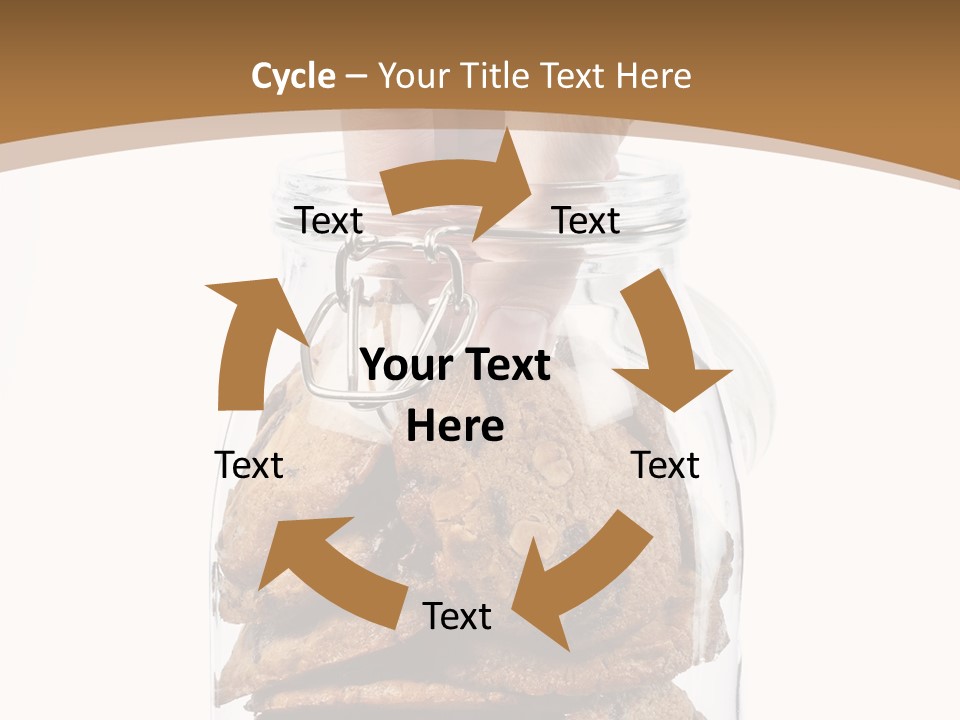 Cycle – Your Title Text Here

Text

Text

Your Text Here

Text

Text

Text